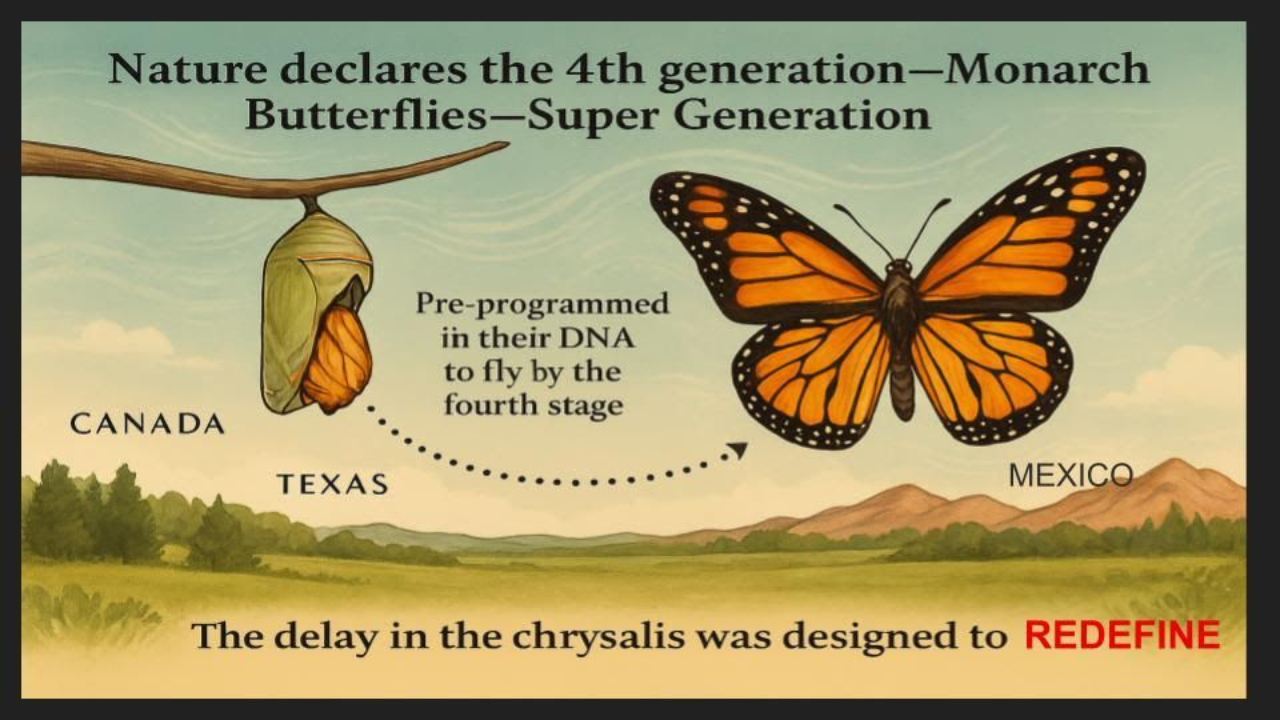 Nature declares the 4th generation—Monarch Butterflies—Super Generation

Pre-programmed in their DNA to fly by the fourth stage

CANADA

TEXAS

MEXICO

The delay in the chrysalis was designed to REDEFINE